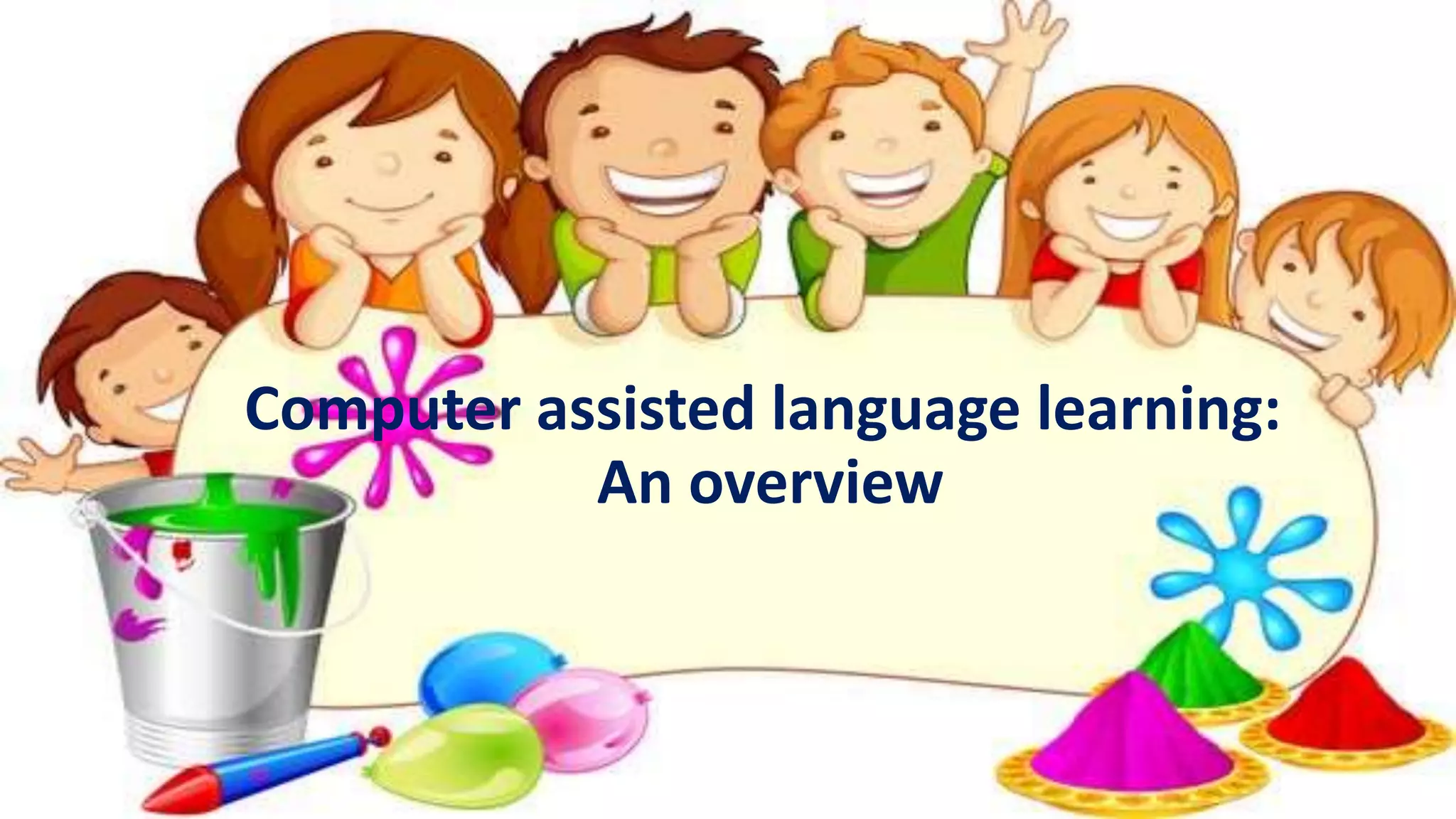 Computer assisted language learning:
An overview